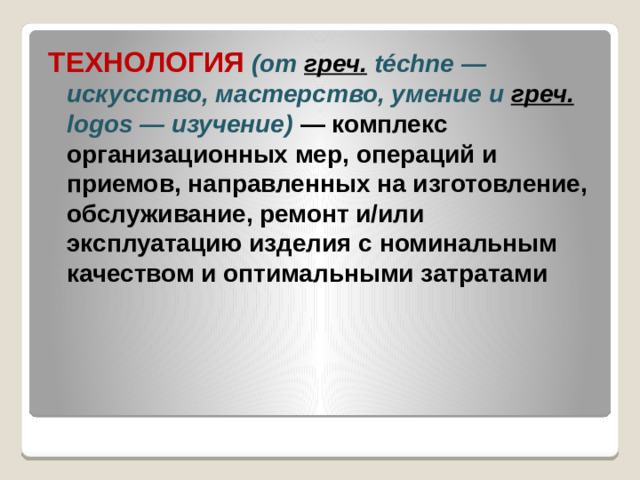 ТЕХНОЛОГИЯ (от греч. téchne — искусство, мастерство, умение и греч. logos — изучение) — комплекс организационных мер, операций и приемов, направленных на изготовление, обслуживание, ремонт и/или эксплуатацию изделия с номинальным качеством и оптимальными затратами